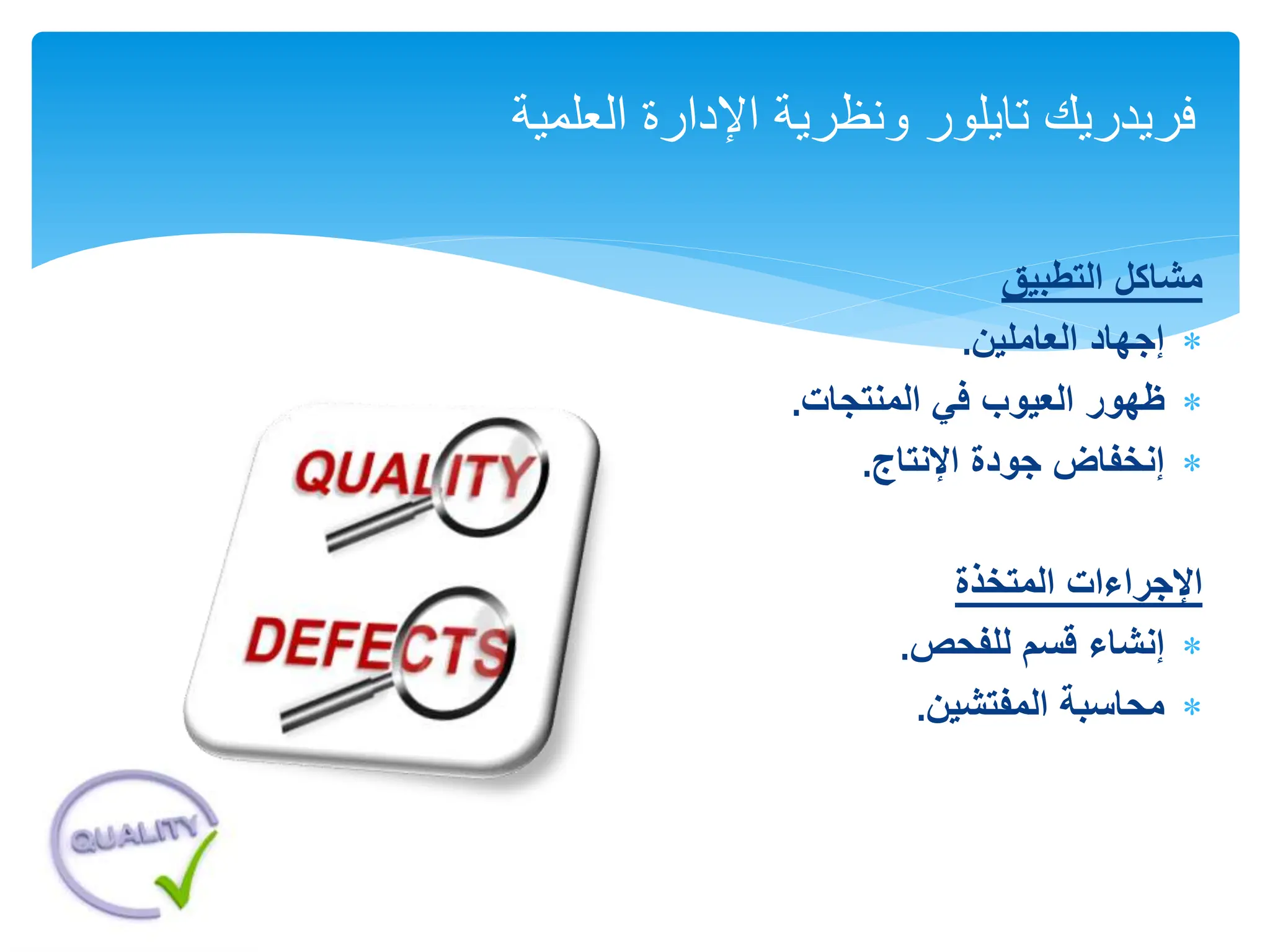 فريدريك تايلور ونظرية الإدارة العلمية

مشاكل التطبيق
* إجهاد العاملين.
* ظهور العيوب في المنتجات.
* إنخفاض جودة الإنتاج.

الإجراءات المتخذة
* إنشاء قسم للفحص.
* محاسبة المفتشين.

QUALITY
DEFECTS
QUALITY